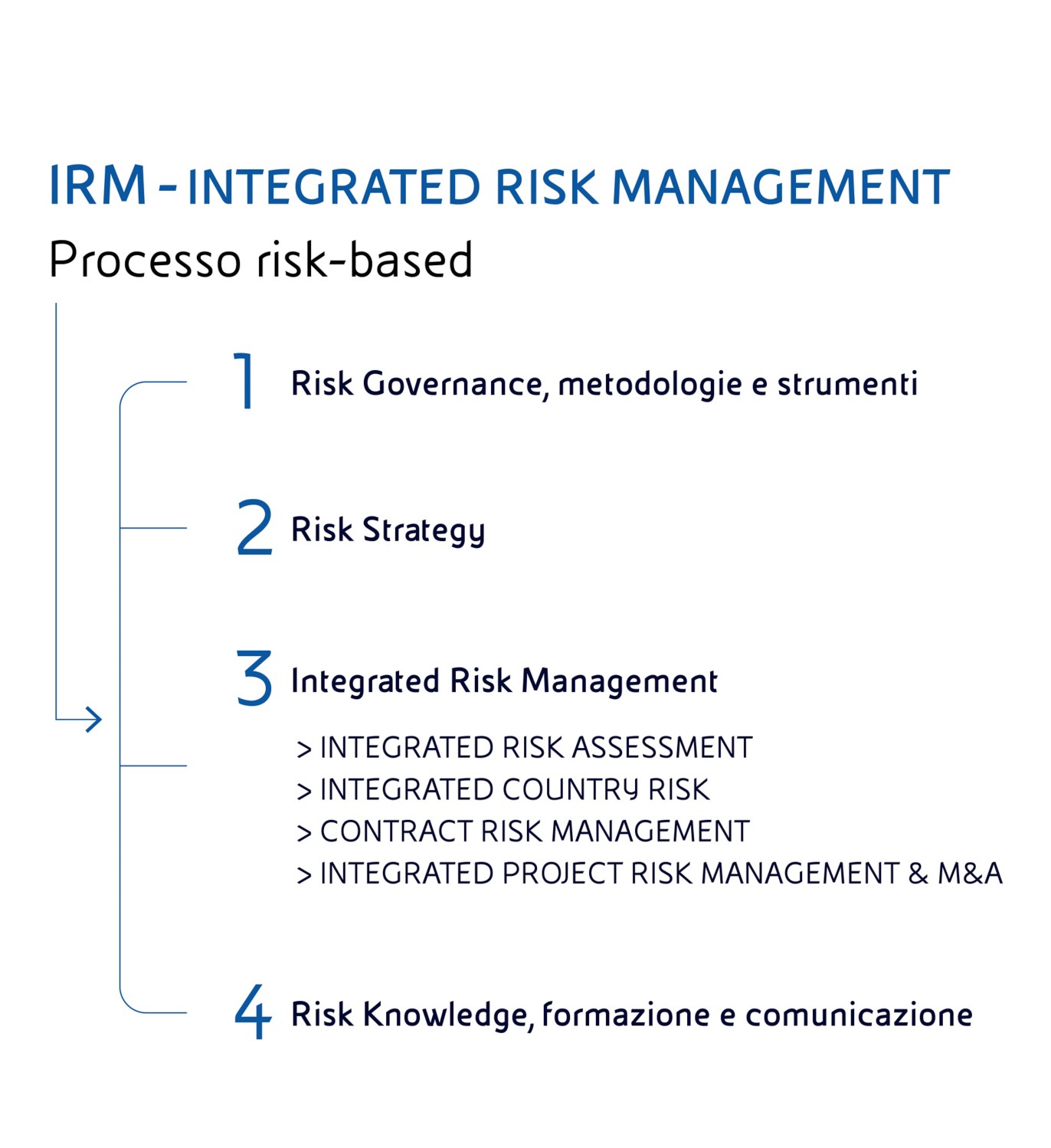 IRM - INTEGRATED RISK MANAGEMENT

Processo risk-based

1 Risk Governance, metodologie e strumenti

2 Risk Strategy

3 Integrated Risk Management

> INTEGRATED RISK ASSESSMENT
> INTEGRATED COUNTRY RISK
> CONTRACT RISK MANAGEMENT
> INTEGRATED PROJECT RISK MANAGEMENT & M&A

4 Risk Knowledge, formazione e comunicazione